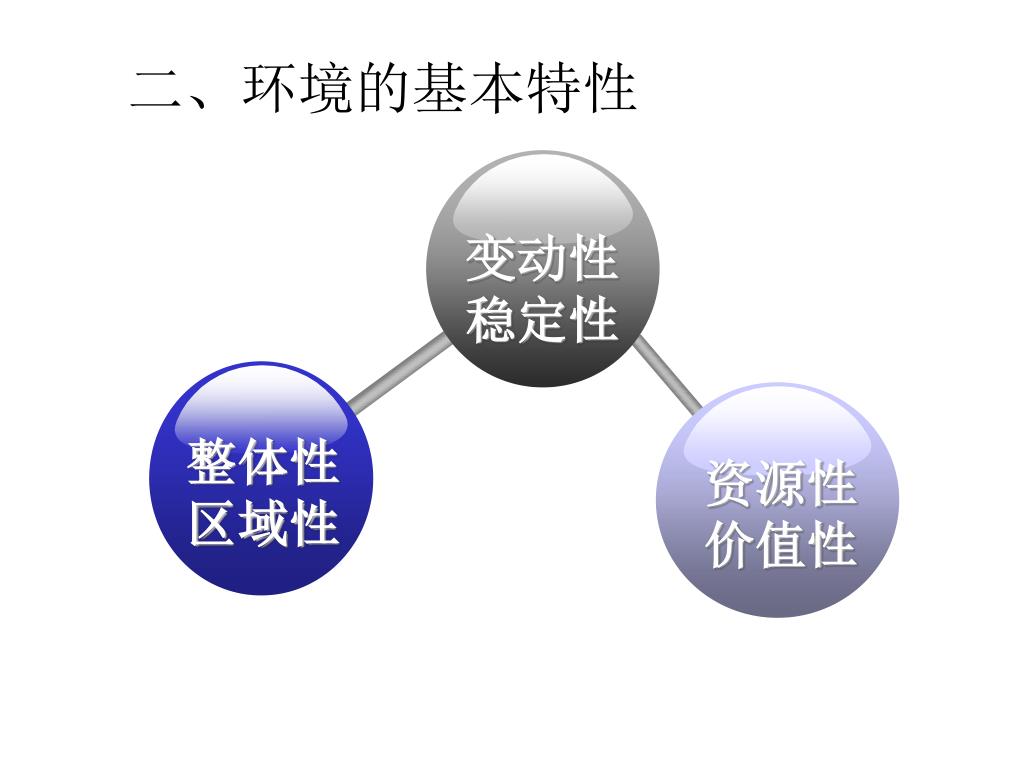 二、环境的基本特性

变动性
稳定性

整体性
区域性

资源性
价值性